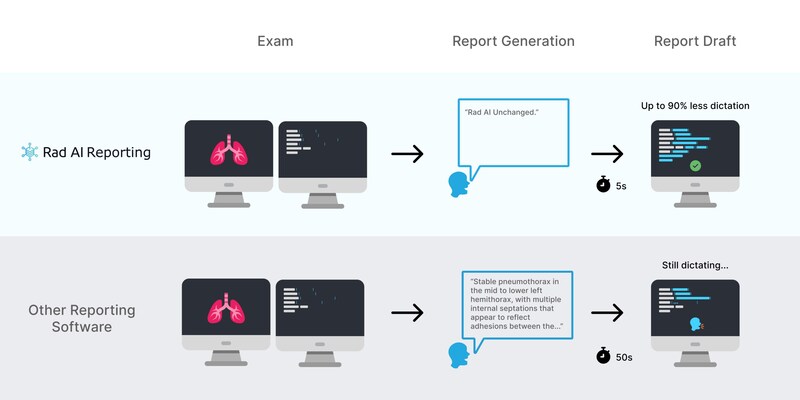 Exam

Report Generation

Report Draft

Rad AI Reporting

"Rad AI Unchanged."

5s

Up to 90% less dictation

Other Reporting Software

"Stable pneumothorax in the mid to lower left hemithorax, with multiple internal septations that appear to reflect adhesions between the..."

50s

Still dictating...